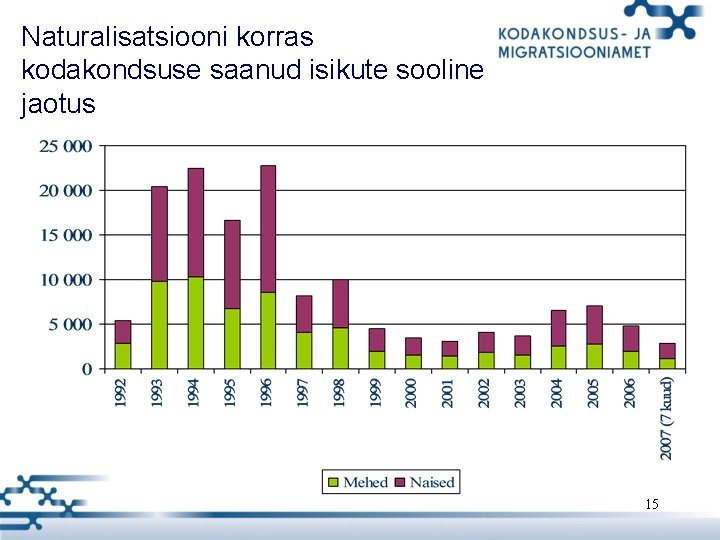 Naturalisatsiooni korras kodakondsuse saanud isikute sooline jaotus

KODAKONDSUS- JA
MIGRATSIOONIAMET

25 000
20 000
15 000
10 000
5 000
0

1992
1993
1994
1995
1996
1997
1998
1999
2000
2001
2002
2003
2004
2005
2006
2007 (7 kuud)

Mehed
Naised

15